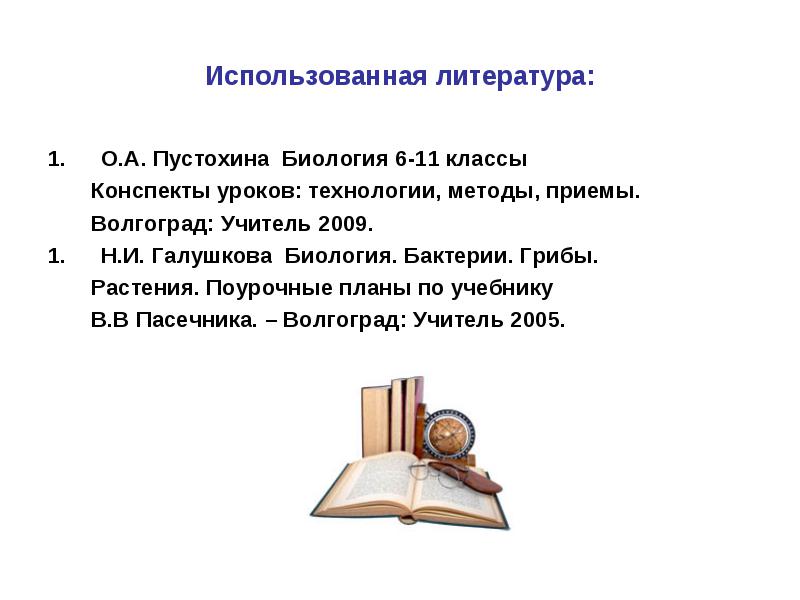 Использованная литература:

1. О.А. Пустохина Биология 6-11 классы Конспекты уроков: технологии, методы, приемы. Волгоград: Учитель 2009.
1. Н.И. Галушкова Биология. Бактерии. Грибы. Растения. Поурочные планы по учебнику В.В Пасечника. – Волгоград: Учитель 2005.